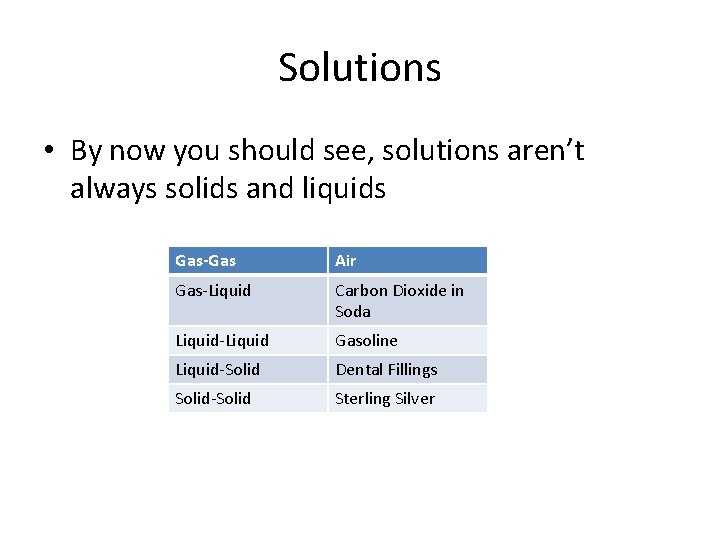 Solutions

• By now you should see, solutions aren't always solids and liquids

| Gas-Gas | Air |
|---|---|
| Gas-Liquid | Carbon Dioxide in Soda |
| Liquid-Liquid | Gasoline |
| Liquid-Solid | Dental Fillings |
| Solid-Solid | Sterling Silver |